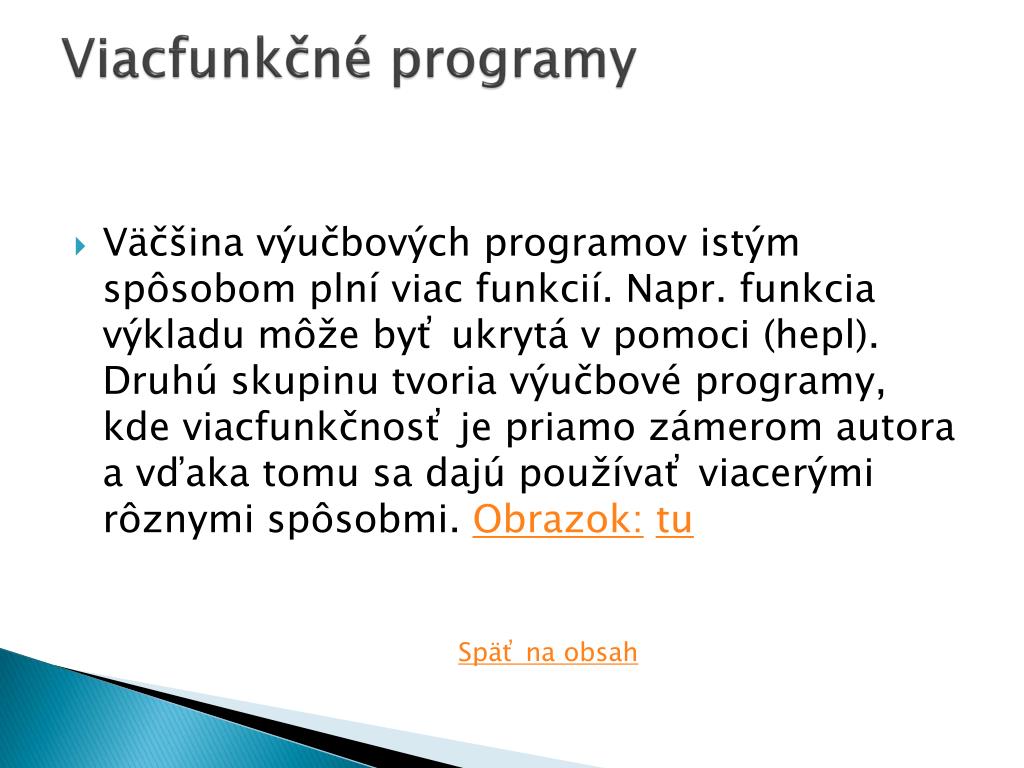 Viacfunkčné programy

Väčšina výučbových programov istým spôsobom plní viac funkcií. Napr. funkcia výkladu môže byť ukrytá v pomoci (hepl). Druhú skupinu tvoria výučbové programy, kde viacfunkčnosť je priamo zámerom autora a vďaka tomu sa dajú používať viacerými rôznymi spôsobmi. Obrazok: tu

Späť na obsah